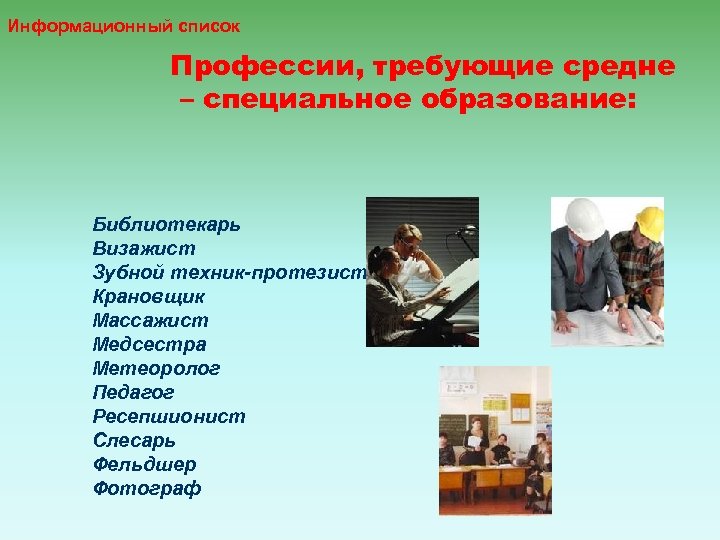 Информационный список

Профессии, требующие средне – специальное образование:

Библиотекарь
Визажист
Зубной техник-протезист
Крановщик
Массажист
Медсестра
Метеоролог
Педагог
Ресепшионист
Слесарь
Фельдшер
Фотограф